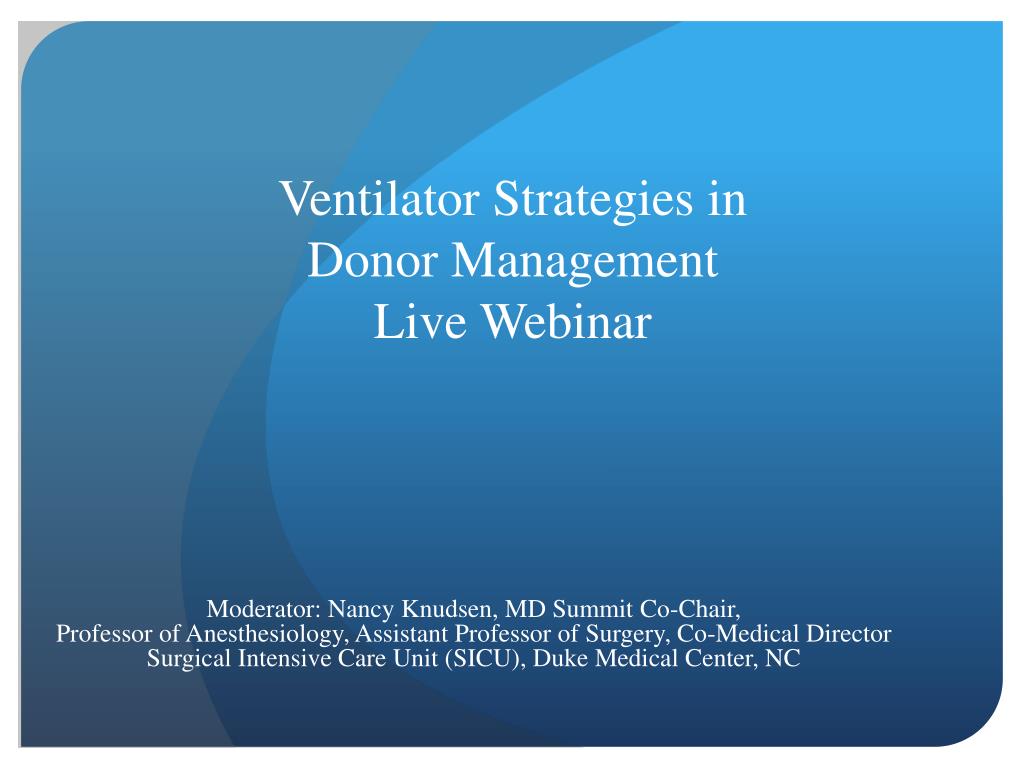 Ventilator Strategies in Donor Management Live Webinar

Moderator: Nancy Knudsen, MD Summit Co-Chair, Professor of Anesthesiology, Assistant Professor of Surgery, Co-Medical Director Surgical Intensive Care Unit (SICU), Duke Medical Center, NC